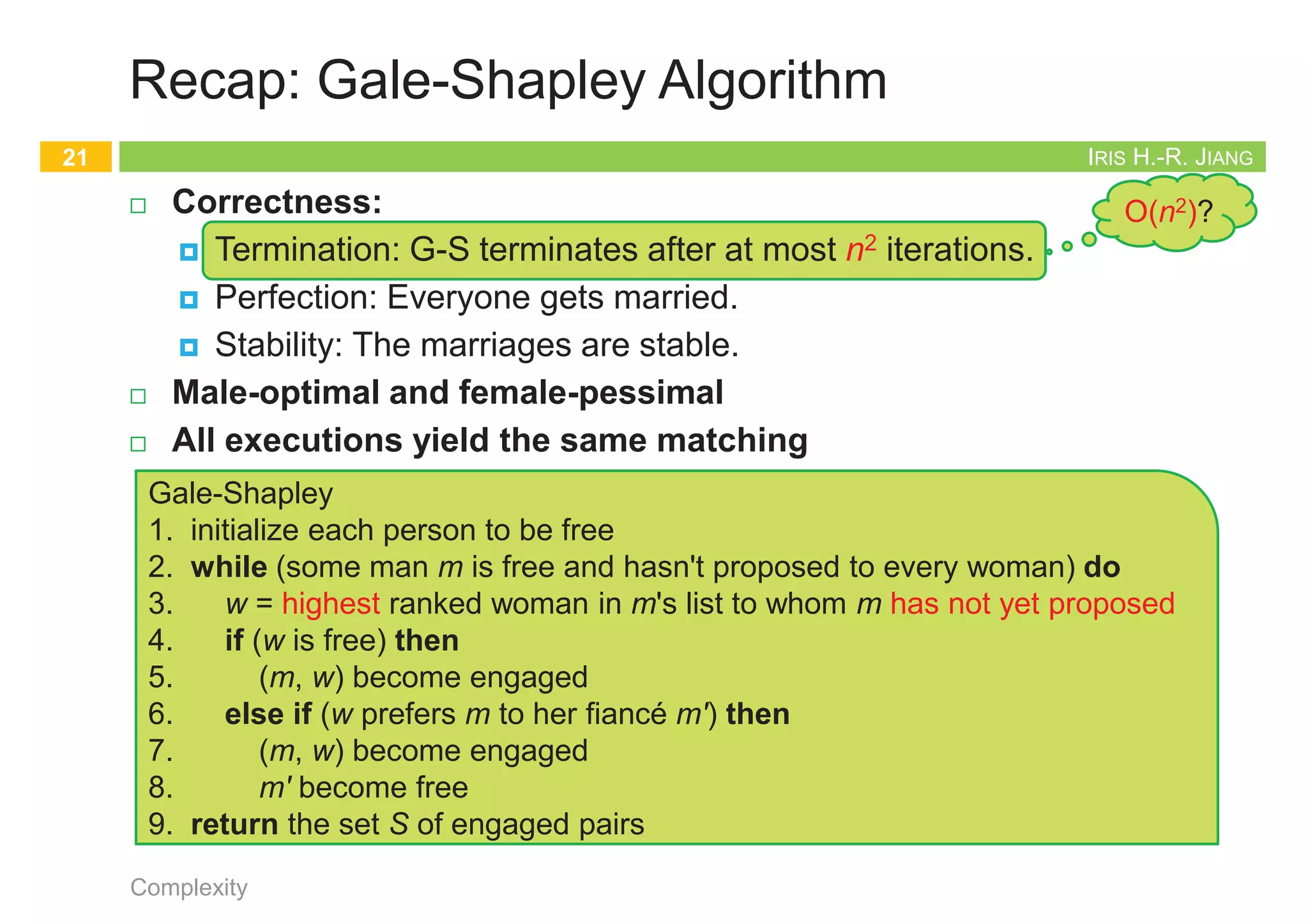 Recap: Gale-Shapley Algorithm

21

IRIS H.-R. JIANG

Correctness:

Termination: G-S terminates after at most $n^2$ iterations.

$O(n^2)$?

Perfection: Everyone gets married.

Stability: The marriages are stable.

Male-optimal and female-pessimal

All executions yield the same matching

Gale-Shapley
1. initialize each person to be free
2. while (some man $m$ is free and hasn't proposed to every woman) do
3. $w$ = highest ranked woman in $m$'s list to whom $m$ has not yet proposed
4. if ($w$ is free) then
5. ($m$, $w$) become engaged
6. else if ($w$ prefers $m$ to her fiancé $m'$) then
7. ($m$, $w$) become engaged
8. $m'$ become free
9. return the set $S$ of engaged pairs

Complexity